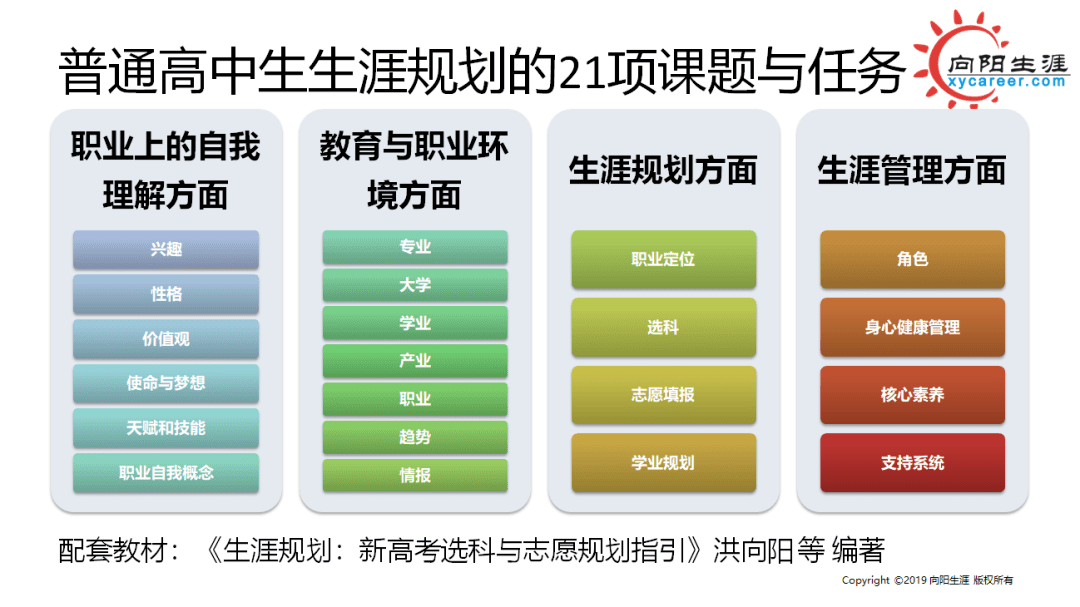 普通高中生生涯规划的21项课题与任务

向阳生涯
xycareer.com

职业上的自我理解方面

兴趣

性格

价值观

使命与梦想

天赋和技能

职业自我概念

教育与职业环境方面

专业

大学

学业

产业

职业

趋势

情报

生涯规划方面

职业定位

选科

志愿填报

学业规划

生涯管理方面

角色

身心健康管理

核心素养

支持系统

配套教材：《生涯规划：新高考选科与志愿规划指引》洪向阳等 编著

Copyright ©2019 向阳生涯 版权所有